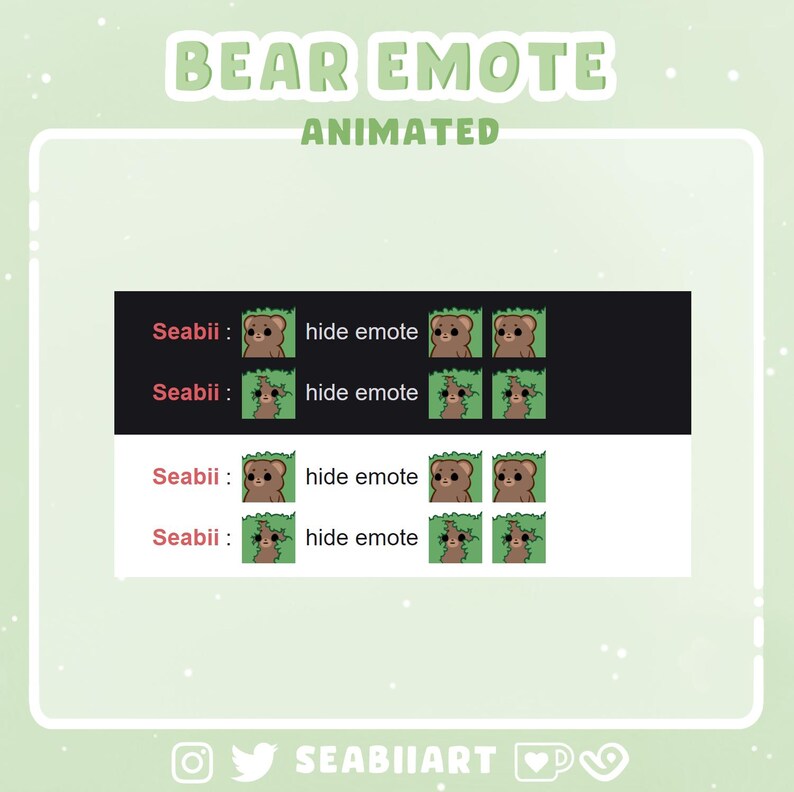 BEAR EMOTE
ANIMATED

Seabii : hide emote
Seabii : hide emote
Seabii : hide emote
Seabii : hide emote

SEABIIART